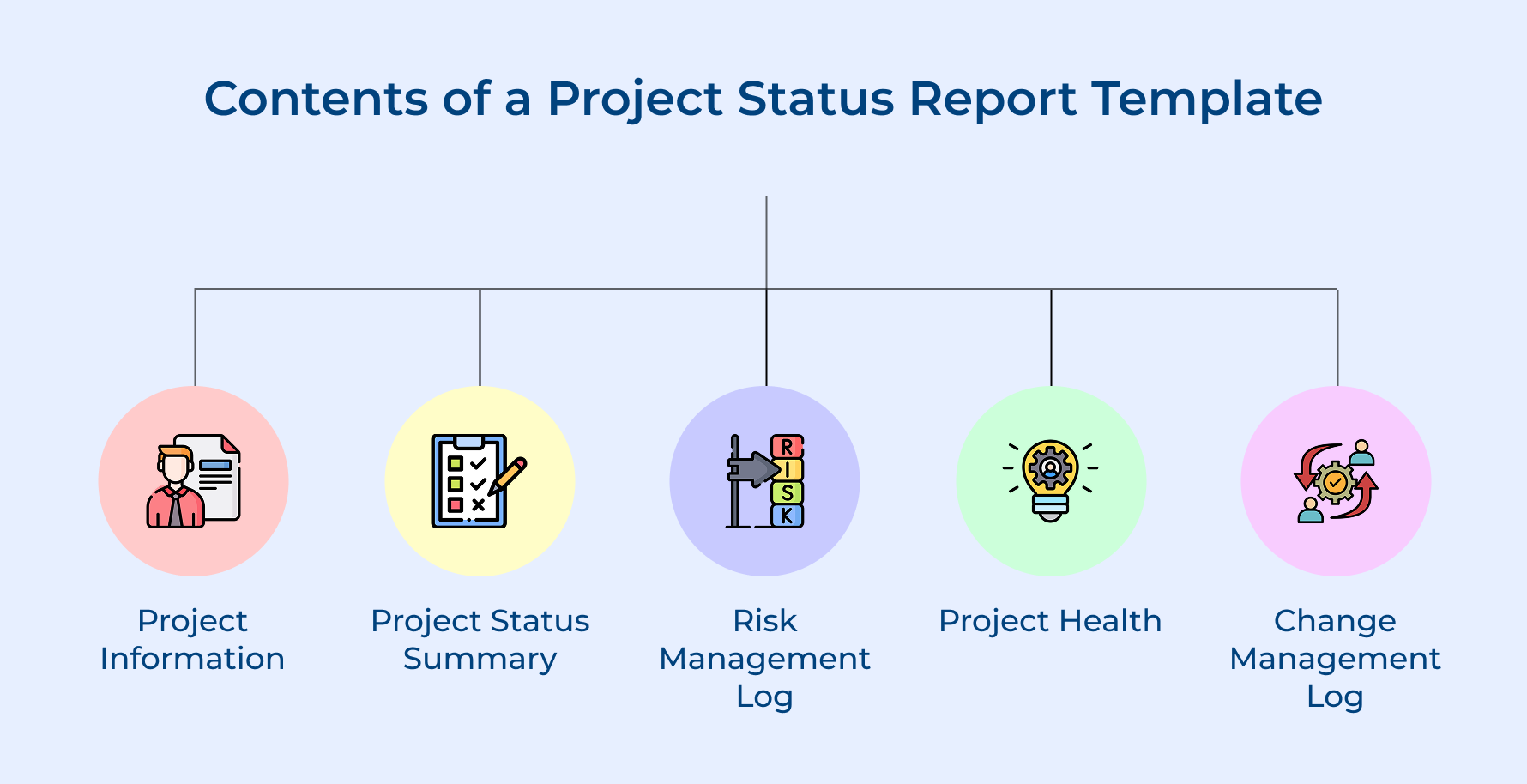 Contents of a Project Status Report Template

R
I
S
K

Project Information

Project Status Summary

Risk Management Log

Project Health

Change Management Log